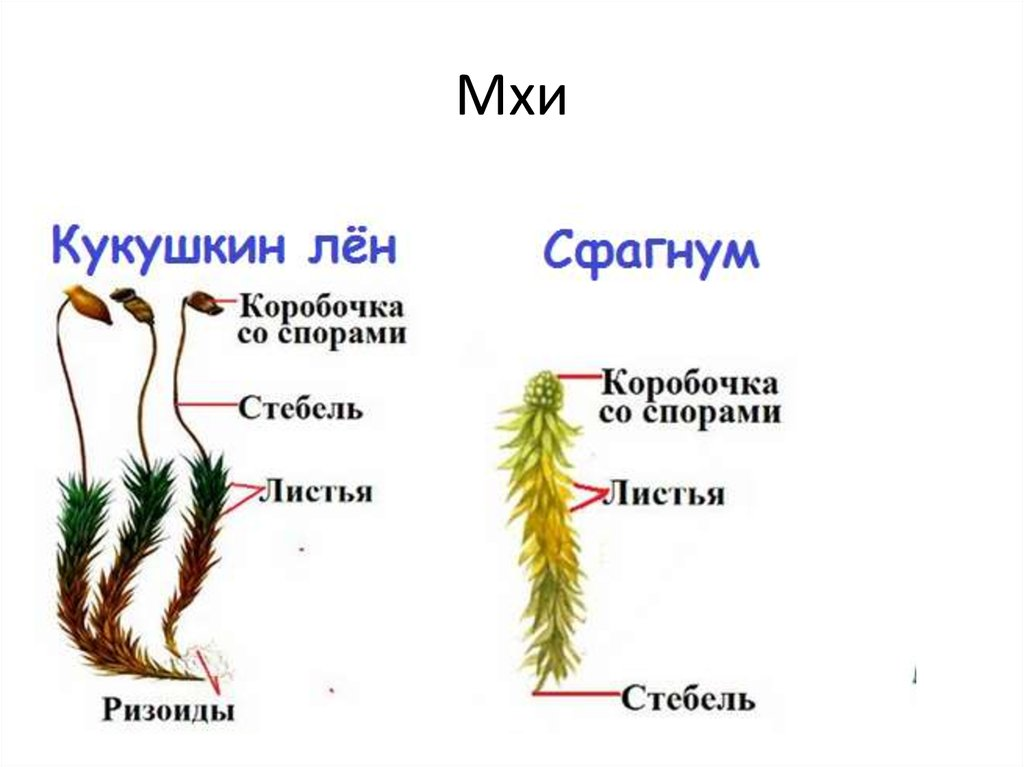 Мхи

Кукушкин лён

Коробочка со спорами

Стебель

Листья

Ризоиды

Сфагнум

Коробочка со спорами

Листья

Стебель